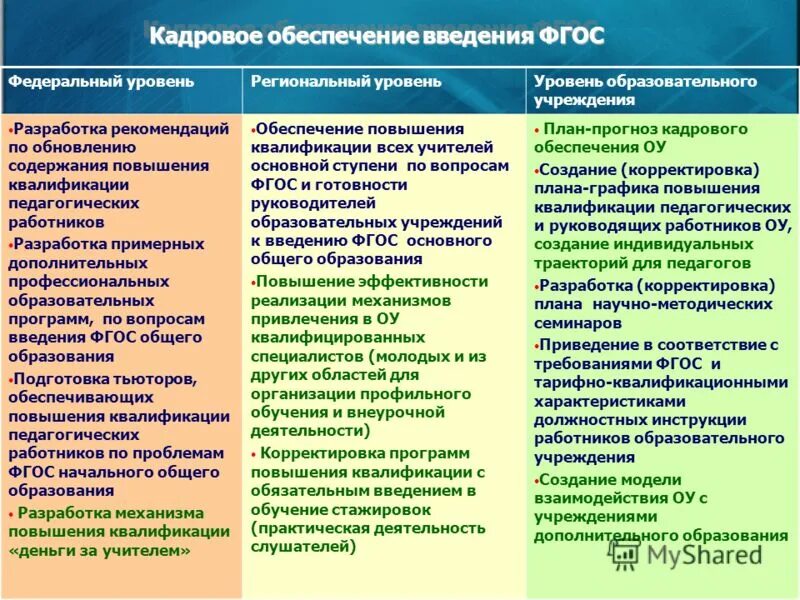 Кадровое обеспечение введения ФГОС

| Федеральный уровень | Региональный уровень | Уровень образовательного учреждения |
|---|---|---|
| •Разработка рекомендаций по обновлению содержания повышения квалификации педагогических работников •Разработка примерных дополнительных профессиональных образовательных программ, по вопросам введения ФГОС общего образования •Подготовка тьюторов, обеспечивающих повышения квалификации педагогических работников по проблемам ФГОС начального общего образования • Разработка механизма повышения квалификации «деньги за учителем» | •Обеспечение повышения квалификации всех учителей основной ступени по вопросам ФГОС и готовности руководителей образовательных учреждений к введению ФГОС основного общего образования •Повышение эффективности реализации механизмов привлечения в ОУ квалифицированных специалистов (молодых и из других областей для организации профильного обучения и внеурочной деятельности) • Корректировка программ повышения квалификации с обязательным введением в обучение стажировок (практическая деятельность слушателей) | • План-прогноз кадрового обеспечения ОУ •Создание (корректировка) плана-графика повышения квалификации педагогических и руководящих работников ОУ, создание индивидуальных траекторий для педагогов •Разработка (корректировка) плана научно-методических семинаров •Приведение в соответствие с требованиями ФГОС и тарифно-квалификационными характеристиками должностных инструкции работников образовательного учреждения •Создание модели взаимодействия ОУ с учреждениями дополнительного образования |

MyShared